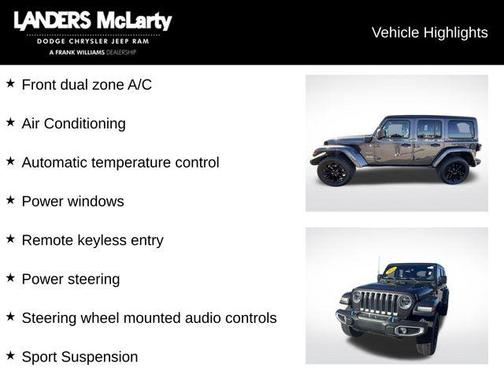 LANDERS McLarty
DODGE CHRYSLER JEEP RAM
A FRANK WILLIAMS DEALERSHIP

Vehicle Highlights

★ Front dual zone A/C

★ Air Conditioning

★ Automatic temperature control

★ Power windows

★ Remote keyless entry

★ Power steering

★ Steering wheel mounted audio controls

★ Sport Suspension